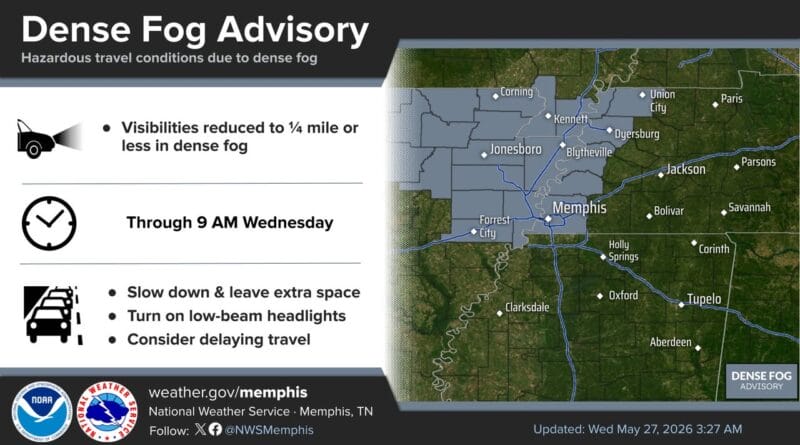 Dense Fog Advisory
Hazardous travel conditions due to dense fog

• Visibilities reduced to ¼ mile or less in dense fog

Through 9 AM Wednesday

• Slow down & leave extra space
• Turn on low-beam headlights
• Consider delaying travel

Corning
Union City
Paris
Kennett
Dyersburg
Jonesboro
Blytheville
Jackson
Parsons
Memphis
Bolivar
Savannah
Forrest City
Holly Springs
Corinth
Oxford
Tupelo
Clarksdale
Aberdeen

DENSE FOG ADVISORY

NOAA
NATIONAL WEATHER SERVICE
weather.gov/memphis
National Weather Service · Memphis, TN
Follow: @NWSMemphis

Updated: Wed May 27, 2026 3:27 AM